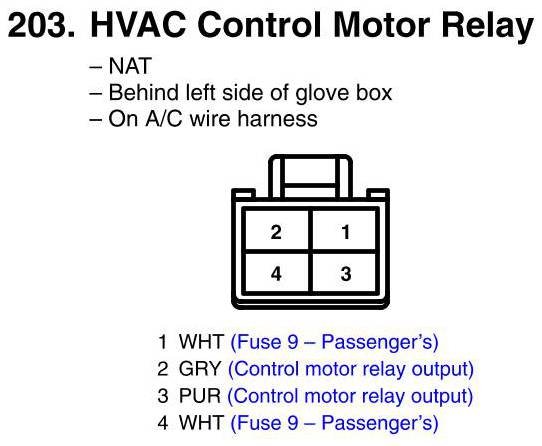 203. HVAC Control Motor Relay

– NAT
– Behind left side of glove box
– On A/C wire harness

2 1
4 3

1 WHT (Fuse 9 – Passenger's)
2 GRY (Control motor relay output)
3 PUR (Control motor relay output)
4 WHT (Fuse 9 – Passenger's)